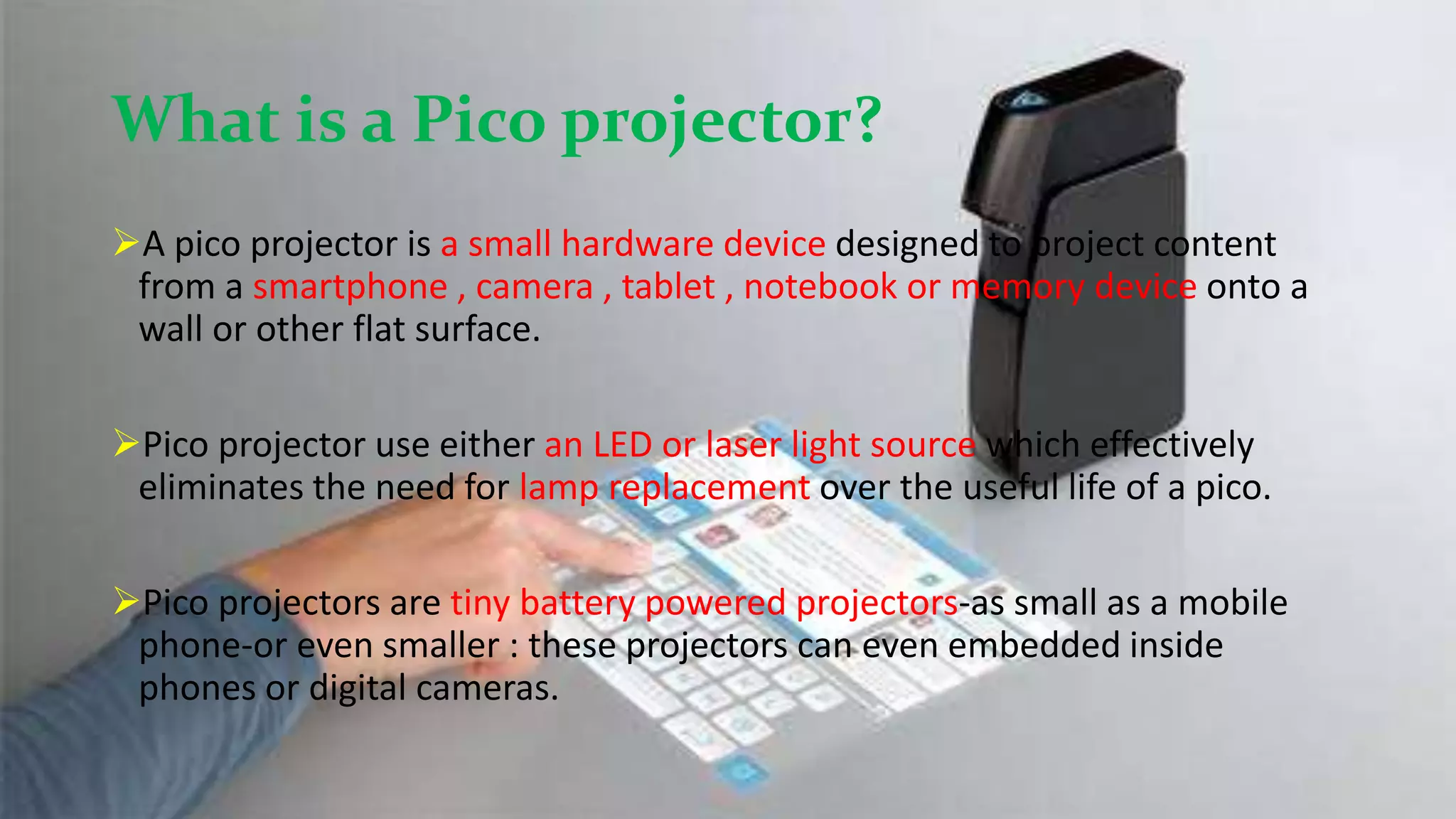 What is a Pico projector?

➢A pico projector is a small hardware device designed to project content from a smartphone , camera , tablet , notebook or memory device onto a wall or other flat surface.

➢Pico projector use either an LED or laser light source which effectively eliminates the need for lamp replacement over the useful life of a pico.

➢Pico projectors are tiny battery powered projectors-as small as a mobile phone-or even smaller : these projectors can even embedded inside phones or digital cameras.